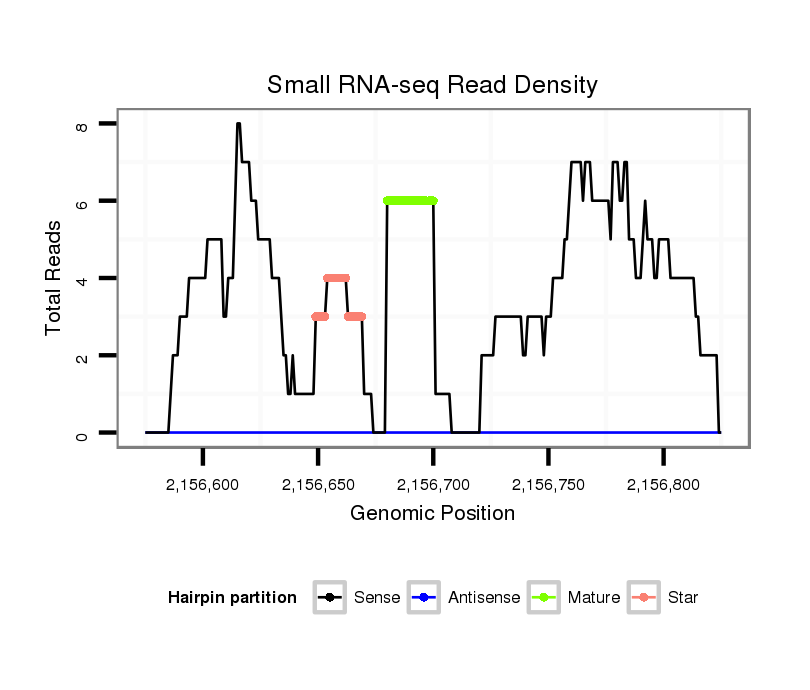 Small RNA-seq Read Density

Total Reads

8
6
4
2
0

2,156,600
2,156,650
2,156,700
2,156,750
2,156,800

Genomic Position

Hairpin partition Sense Antisense Mature Star